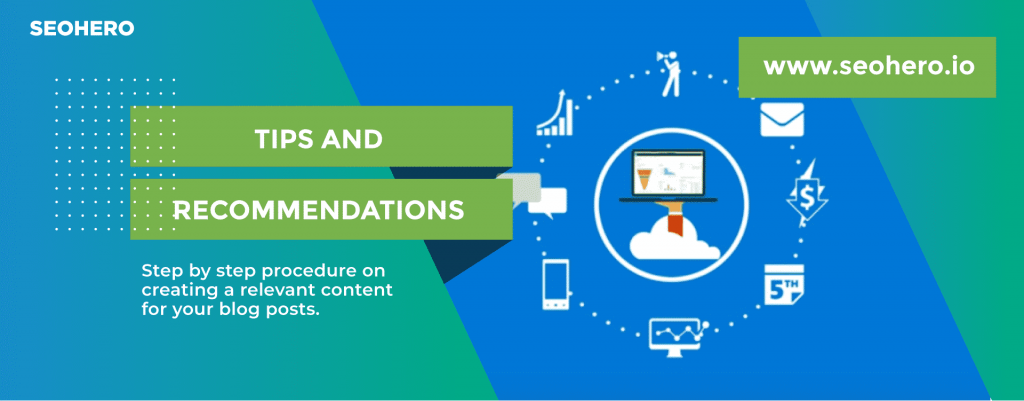 SEOHERO

www.seohero.io

TIPS AND

RECOMMENDATIONS

Step by step procedure on creating a relevant content for your blog posts.

5TH